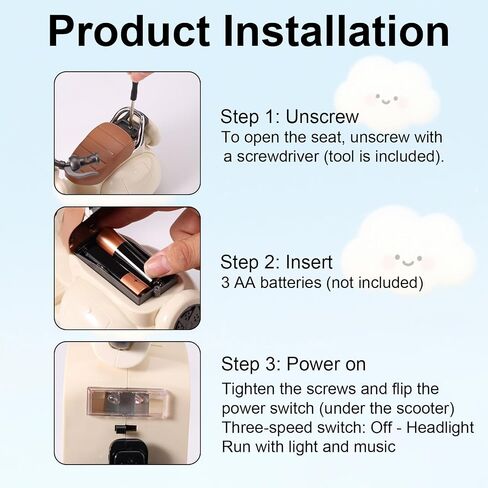 Product Installation

Step 1: Unscrew
To open the seat, unscrew with a screwdriver (tool is included).

Step 2: Insert
3 AA batteries (not included)

Step 3: Power on
Tighten the screws and flip the power switch (under the scooter)
Three-speed switch: Off - Headlight
Run with light and music